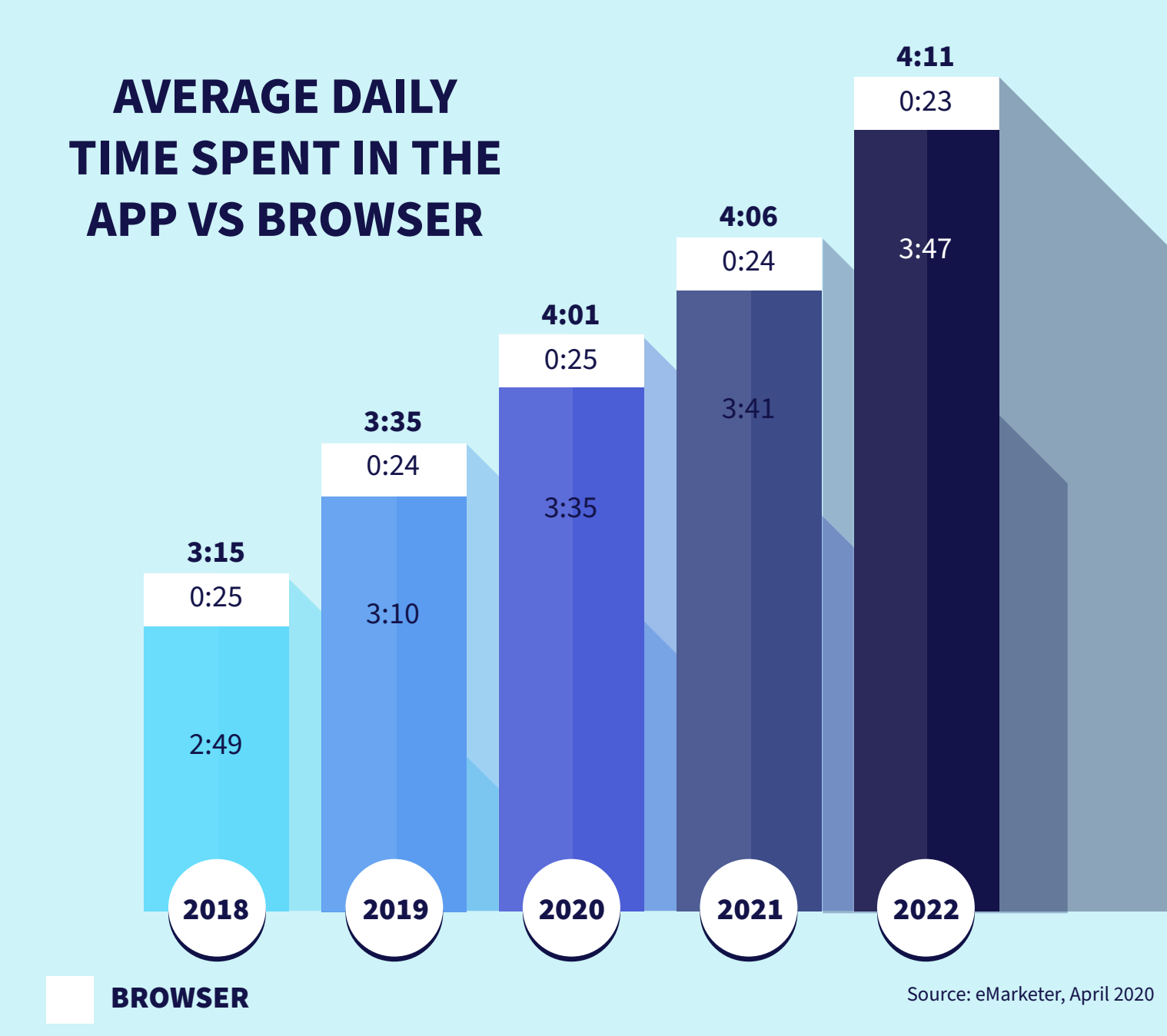 AVERAGE DAILY TIME SPENT IN THE APP VS BROWSER

3:15
0:25
2:49
2018

3:35
0:24
3:10
2019

4:01
0:25
3:35
2020

4:06
0:24
3:41
2021

4:11
0:23
3:47
2022

BROWSER

Source: eMarketer, April 2020